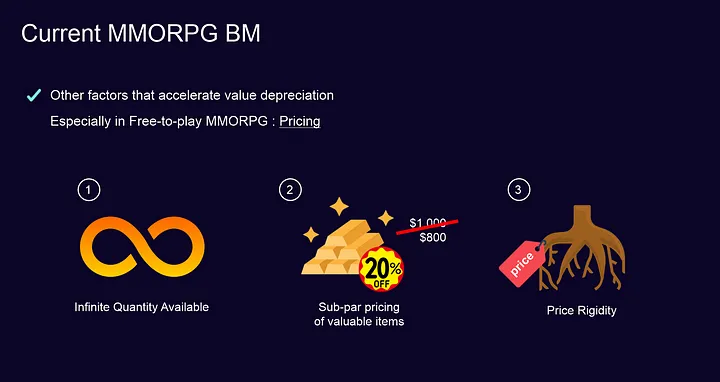 Current MMORPG BM

Other factors that accelerate value depreciation

Especially in Free-to-play MMORPG : Pricing

1

Infinite Quantity Available

2

$1,000

$800

20% OFF

Sub-par pricing of valuable items

3

price

Price Rigidity